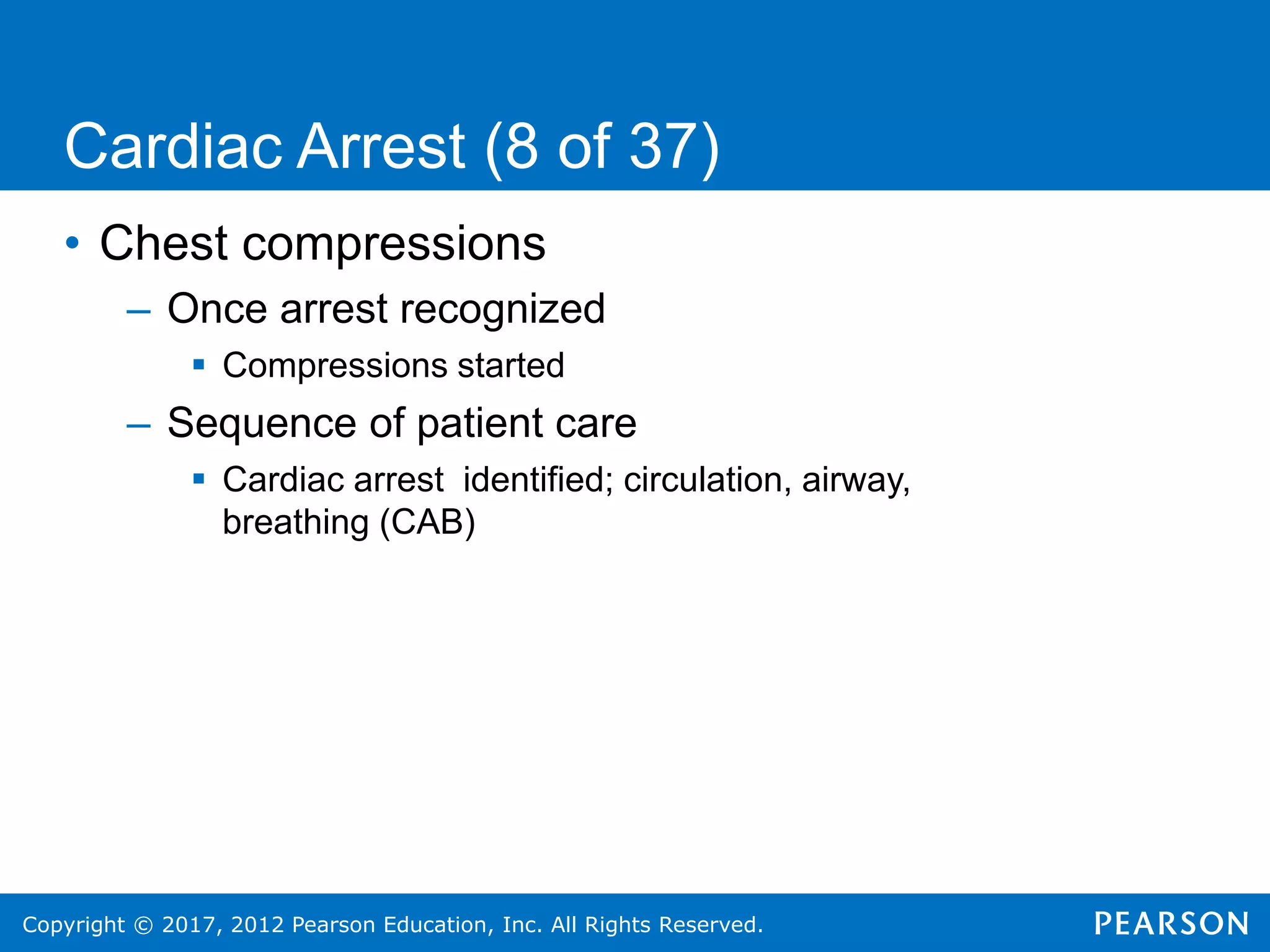 Cardiac Arrest (8 of 37)

• Chest compressions

– Once arrest recognized

▪ Compressions started

– Sequence of patient care

▪ Cardiac arrest  identified; circulation, airway, breathing (CAB)

Copyright © 2017, 2012 Pearson Education, Inc. All Rights Reserved.

PEARSON